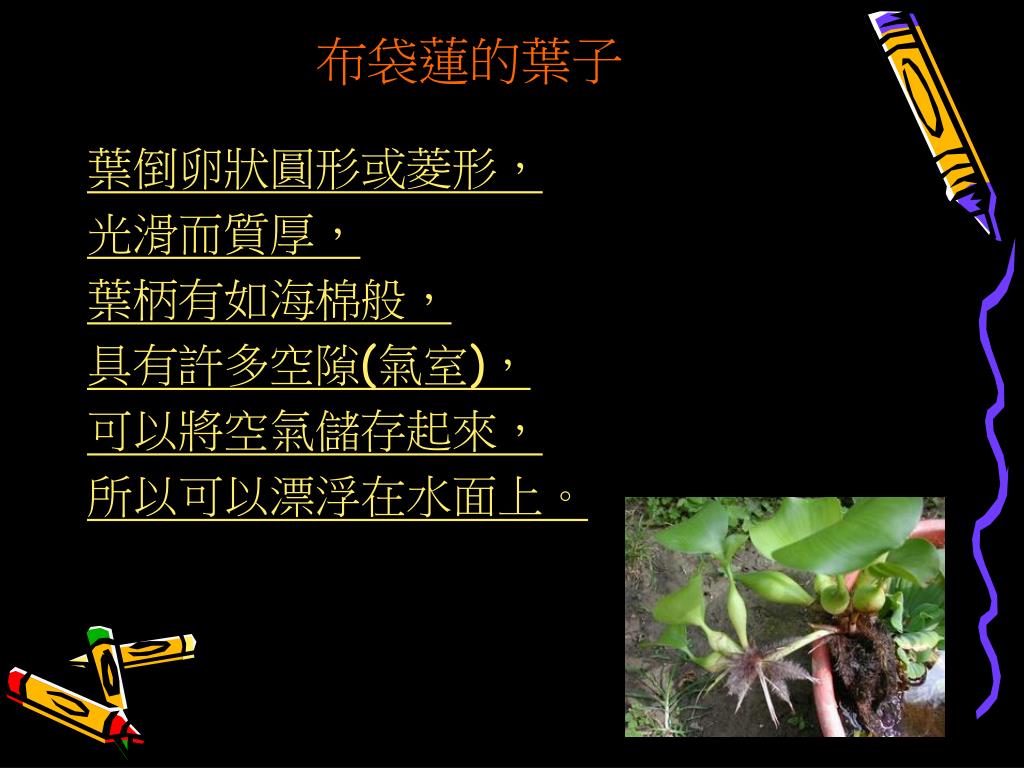 布袋蓮的葉子

葉倒卵狀圓形或菱形，
光滑而質厚，
葉柄有如海棉般，
具有許多空隙(氣室)，
可以將空氣儲存起來，
所以可以漂浮在水面上。